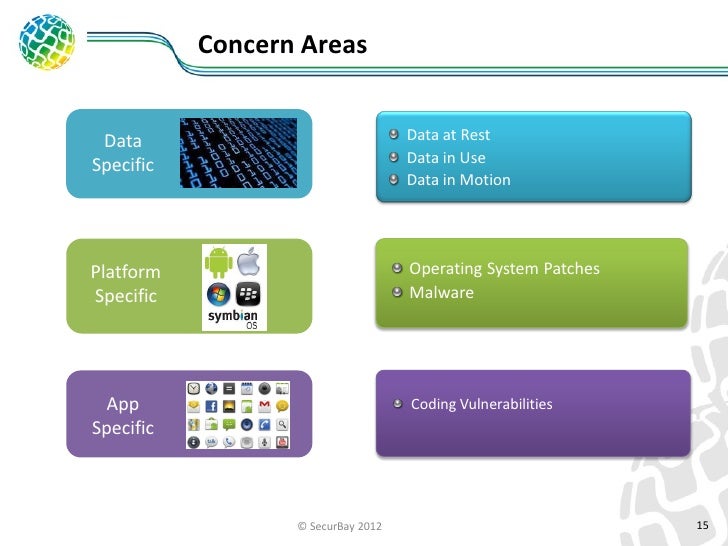 Concern Areas

Data Specific

Data at Rest
Data in Use
Data in Motion

Platform Specific

symbian OS

Operating System Patches
Malware

App Specific

Coding Vulnerabilities

© SecurBay 2012

15